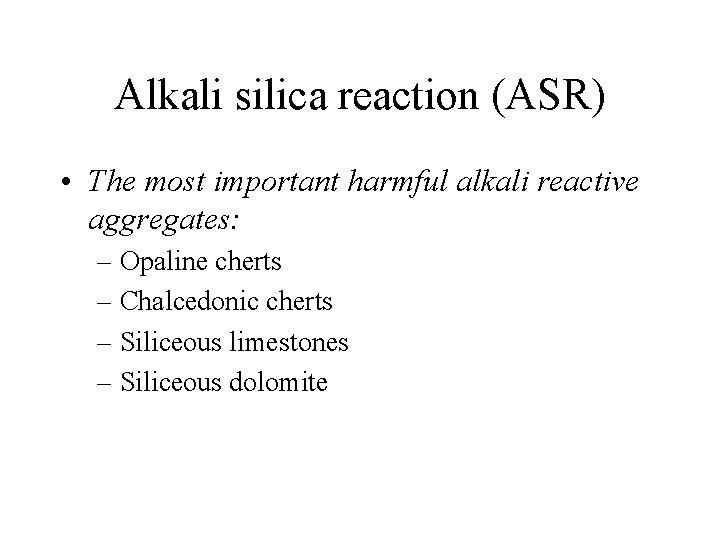 Alkali silica reaction (ASR)

• The most important harmful alkali reactive aggregates:
– Opaline cherts
– Chalcedonic cherts
– Siliceous limestones
– Siliceous dolomite